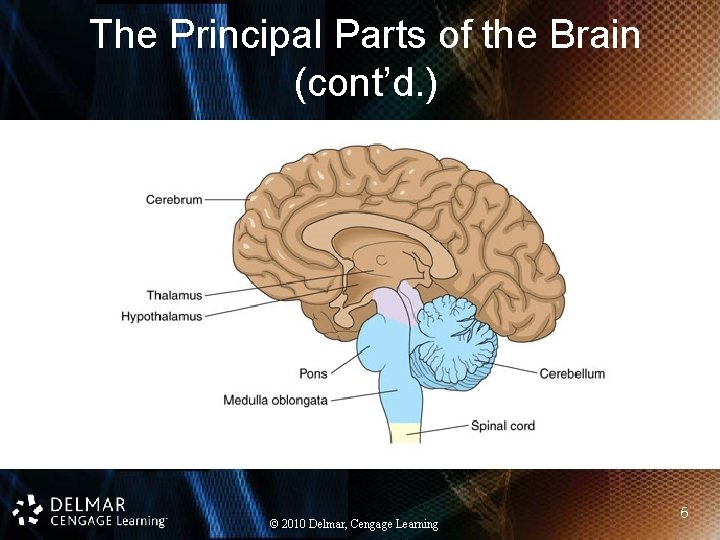 The Principal Parts of the Brain (cont'd.)

Cerebrum
Thalamus
Hypothalamus
Pons
Medulla oblongata
Cerebellum
Spinal cord

DELMAR
CENGAGE Learning™

© 2010 Delmar, Cengage Learning

6